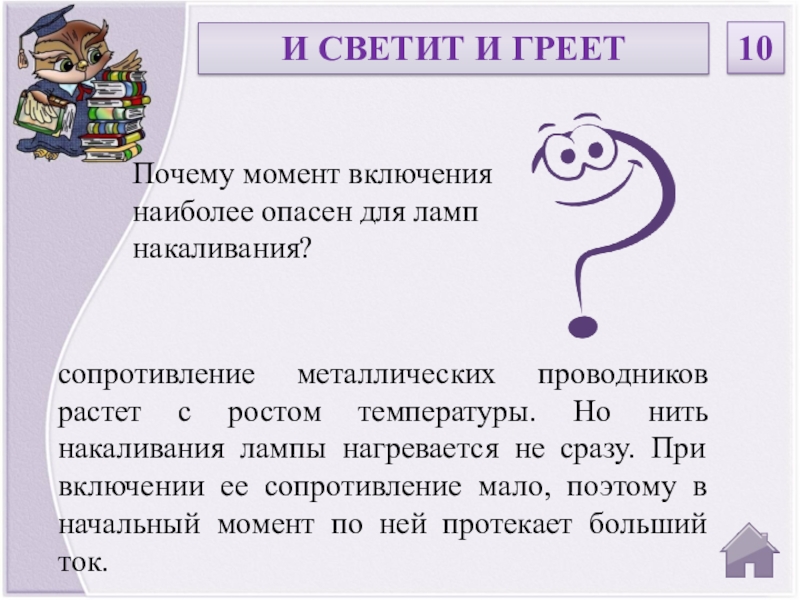 И СВЕТИТ И ГРЕЕТ

10

Почему момент включения наиболее опасен для ламп накаливания?

сопротивление металлических проводников растет с ростом температуры. Но нить накаливания лампы нагревается не сразу. При включении ее сопротивление мало, поэтому в начальный момент по ней протекает больший ток.